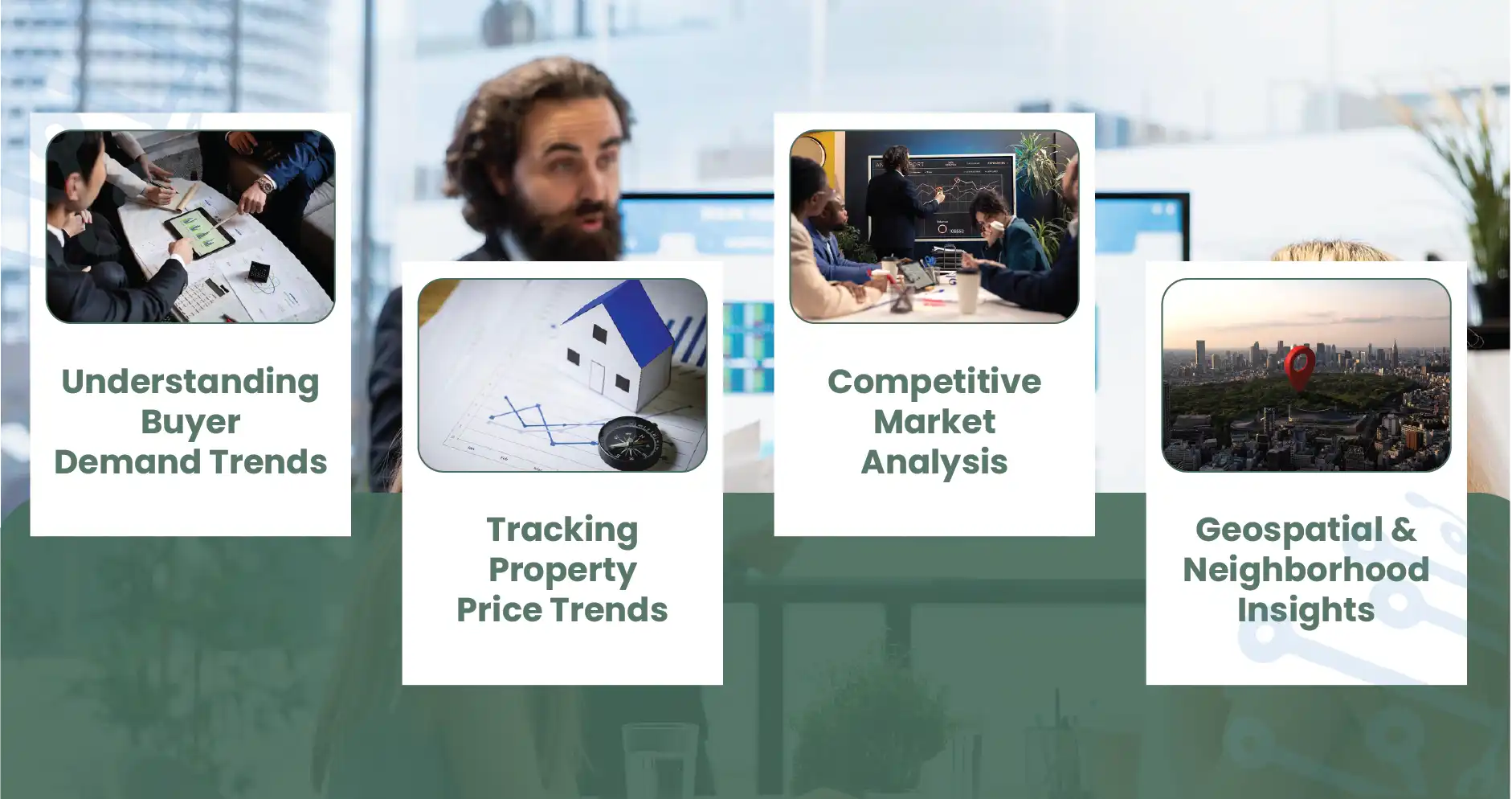 Understanding Buyer Demand Trends

Tracking Property Price Trends

Competitive Market Analysis

Geospatial & Neighborhood Insights